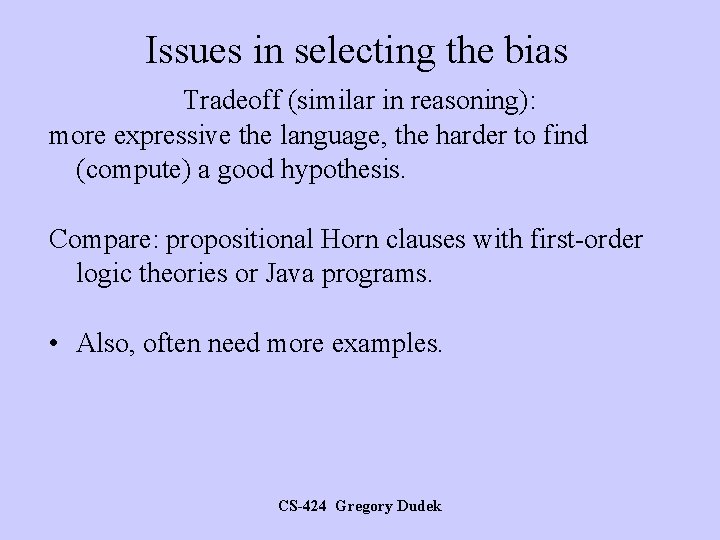 Issues in selecting the bias

Tradeoff (similar in reasoning):

more expressive the language, the harder to find (compute) a good hypothesis.

Compare: propositional Horn clauses with first-order logic theories or Java programs.

• Also, often need more examples.

CS-424 Gregory Dudek